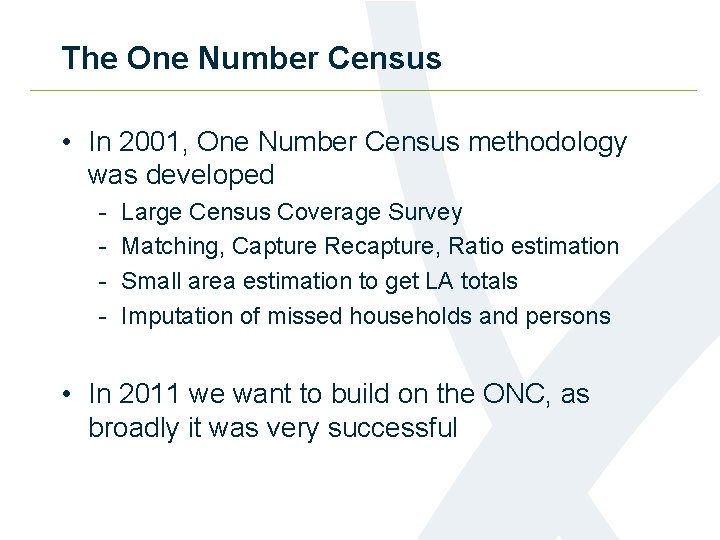 The One Number Census

• In 2001, One Number Census methodology was developed
  - Large Census Coverage Survey
  - Matching, Capture Recapture, Ratio estimation
  - Small area estimation to get LA totals
  - Imputation of missed households and persons

• In 2011 we want to build on the ONC, as broadly it was very successful